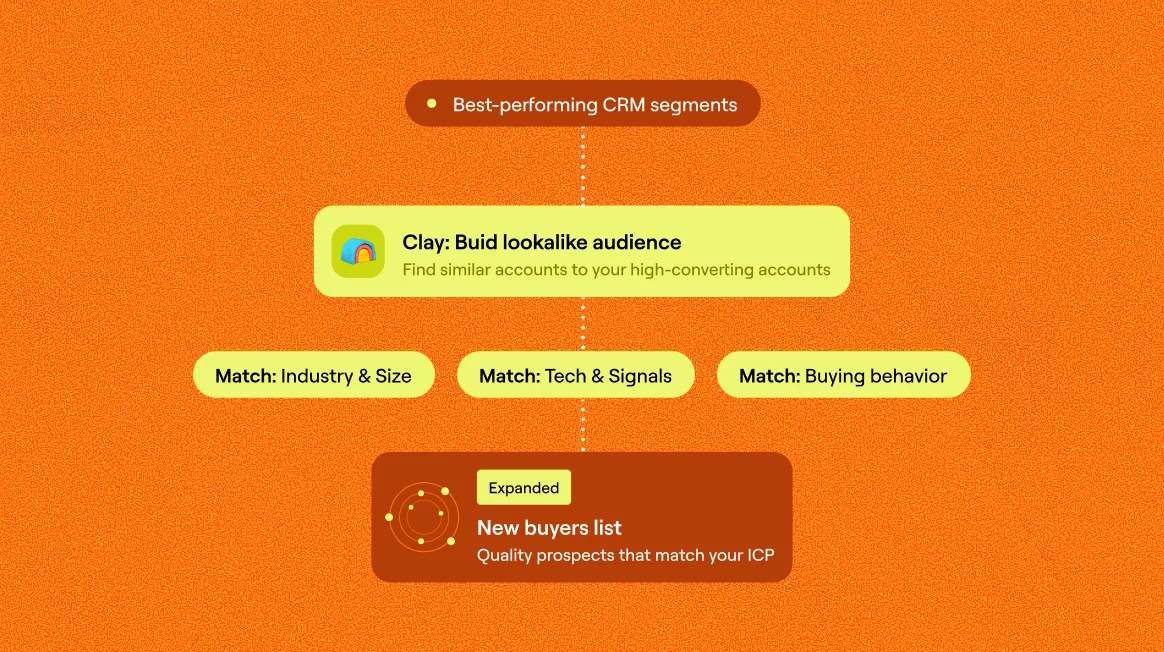 Best-performing CRM segments

Clay: Buid lookalike audience
Find similar accounts to your high-converting accounts

Match: Industry & Size

Match: Tech & Signals

Match: Buying behavior

Expanded
New buyers list
Quality prospects that match your ICP